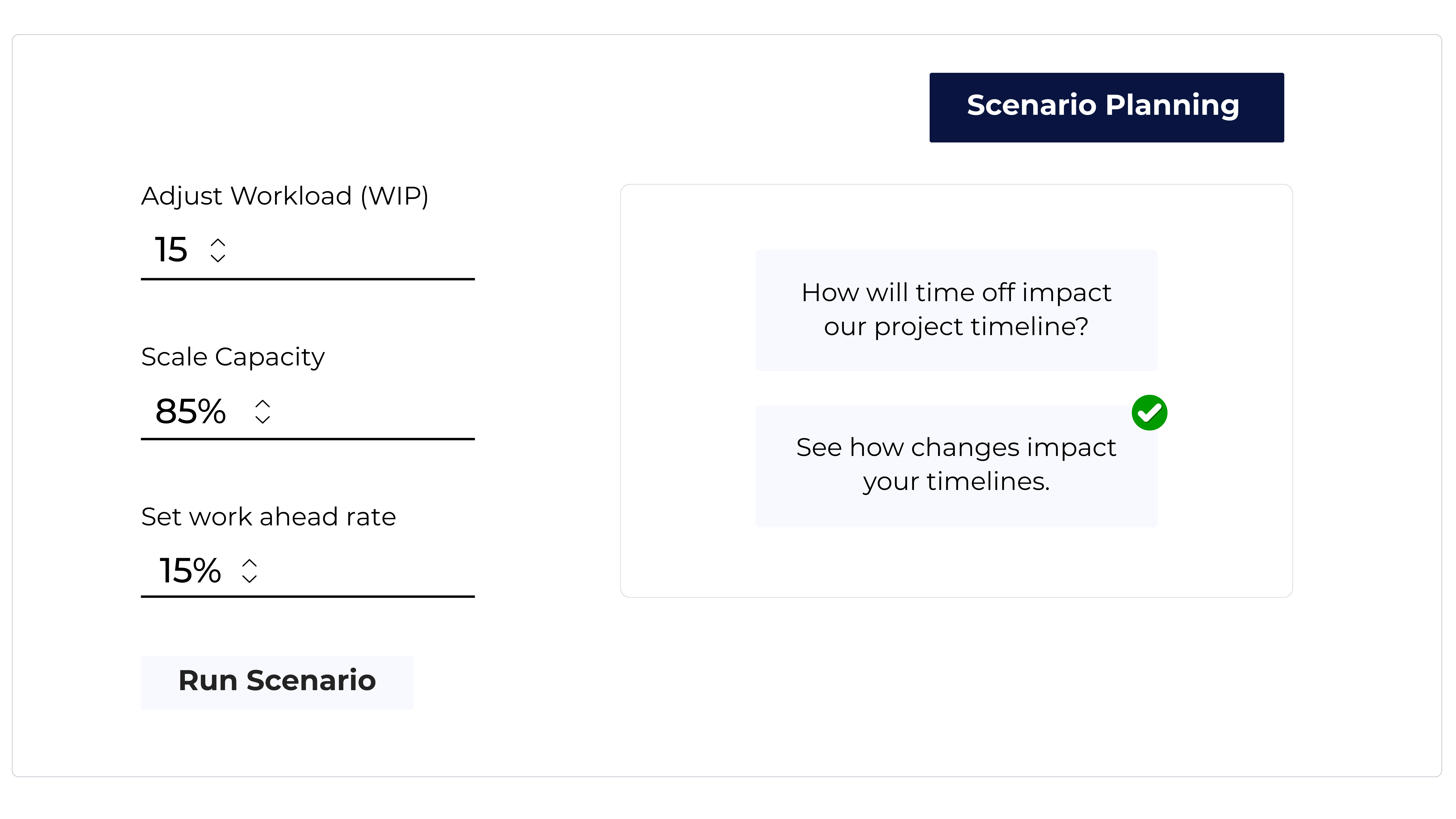 Scenario Planning

Adjust Workload (WIP)

15

Scale Capacity

85%

Set work ahead rate

15%

Run Scenario

How will time off impact our project timeline?

See how changes impact your timelines.